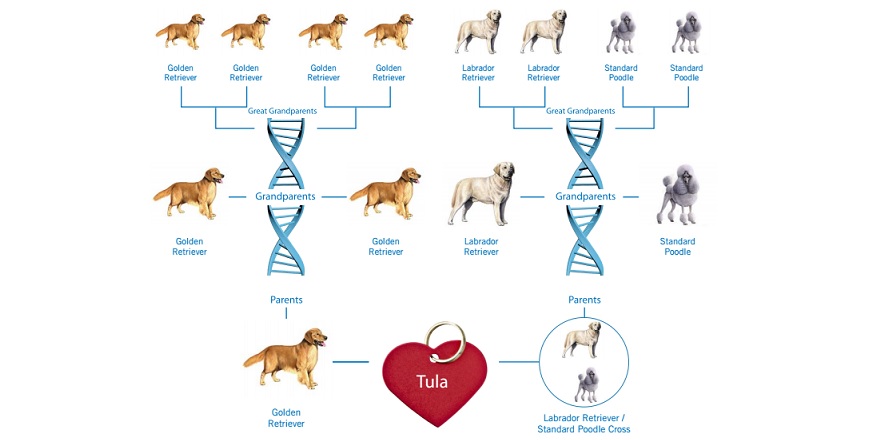 Golden Retriever

Golden Retriever

Golden Retriever

Golden Retriever

Labrador Retriever

Labrador Retriever

Standard Poodle

Standard Poodle

Great Grandparents

Great Grandparents

Golden Retriever

Grandparents

Golden Retriever

Labrador Retriever

Grandparents

Standard Poodle

Parents

Parents

Golden Retriever

Tula

Labrador Retriever / Standard Poodle Cross